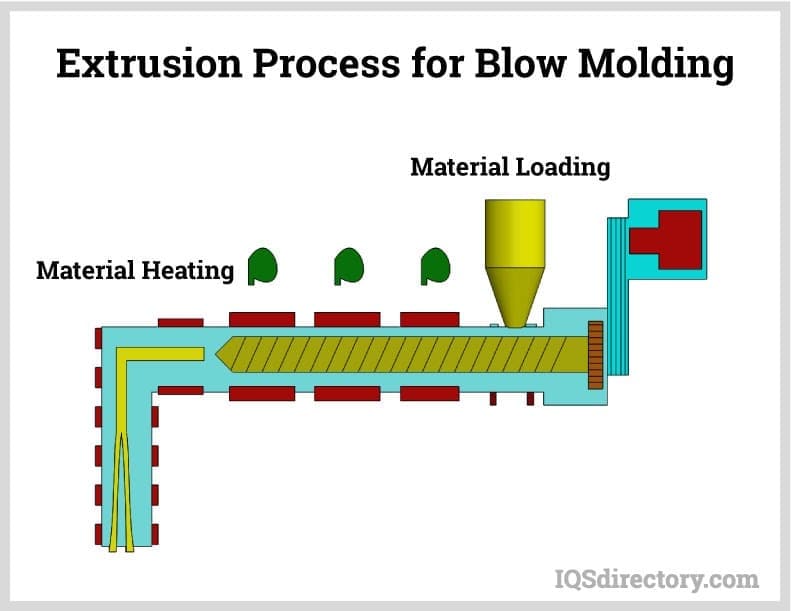 Extrusion Process for Blow Molding

Material Loading

Material Heating

IQSdirectory.com